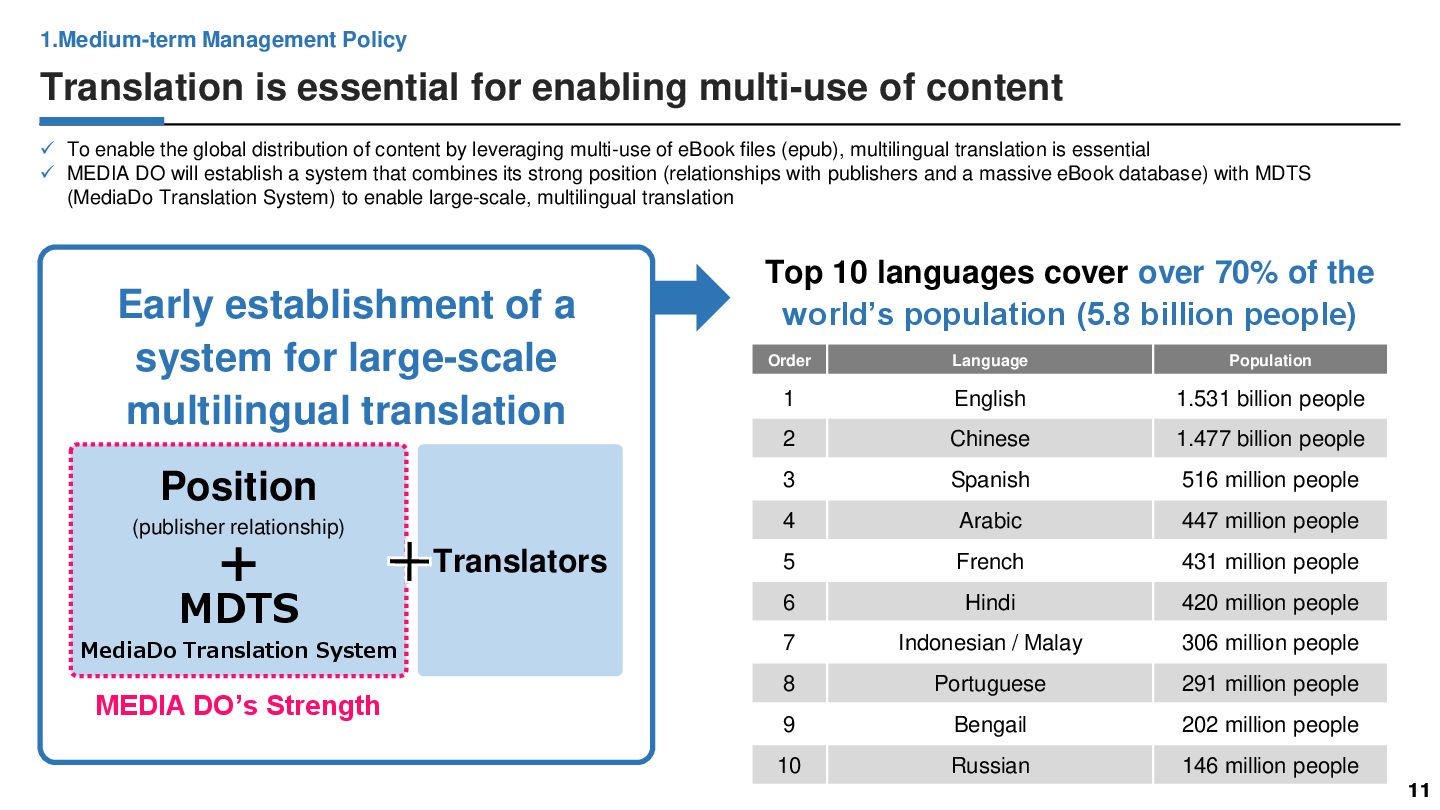 1.Medium-term Management Policy

Translation is essential for enabling multi-use of content

✓ To enable the global distribution of content by leveraging multi-use of eBook files (epub), multilingual translation is essential
✓ MEDIA DO will establish a system that combines its strong position (relationships with publishers and a massive eBook database) with MDTS (MediaDo Translation System) to enable large-scale, multilingual translation

Early establishment of a system for large-scale multilingual translation

Position
(publisher relationship)
+
MDTS
MediaDo Translation System

+ Translators

MEDIA DO's Strength

Top 10 languages cover over 70% of the world's population (5.8 billion people)

| Order | Language | Population |
|---|---|---|
| 1 | English | 1.531 billion people |
| 2 | Chinese | 1.477 billion people |
| 3 | Spanish | 516 million people |
| 4 | Arabic | 447 million people |
| 5 | French | 431 million people |
| 6 | Hindi | 420 million people |
| 7 | Indonesian / Malay | 306 million people |
| 8 | Portuguese | 291 million people |
| 9 | Bengail | 202 million people |
| 10 | Russian | 146 million people |

11